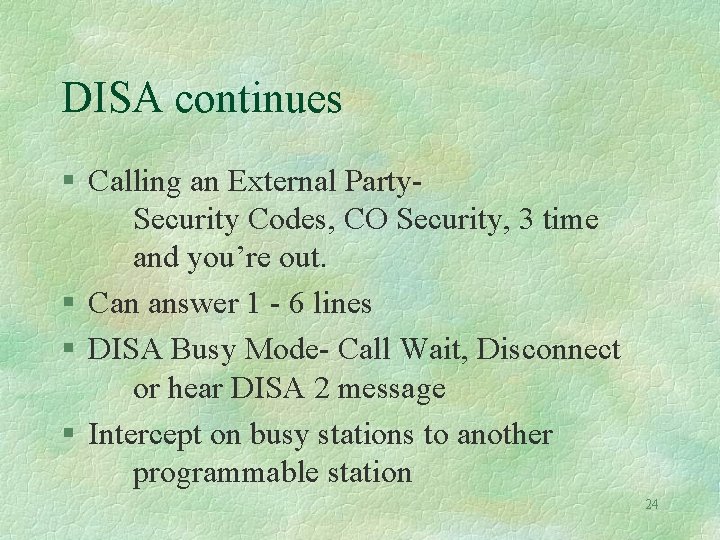 DISA continues

§ Calling an External Party- Security Codes, CO Security, 3 time and you’re out.

§ Can answer 1 - 6 lines

§ DISA Busy Mode- Call Wait, Disconnect or hear DISA 2 message

§ Intercept on busy stations to another programmable station

24